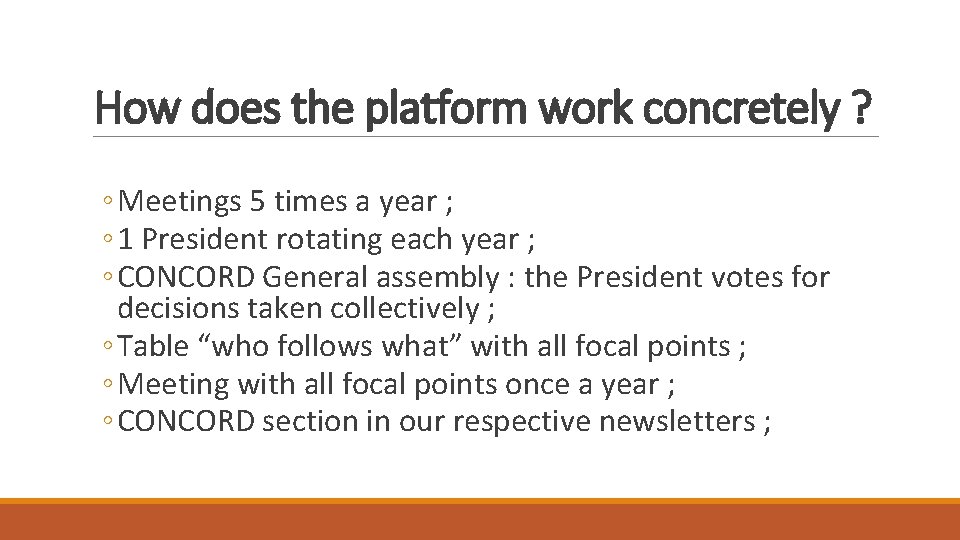 How does the platform work concretely ?

◦ Meetings 5 times a year ;
◦ 1 President rotating each year ;
◦ CONCORD General assembly : the President votes for decisions taken collectively ;
◦ Table “who follows what” with all focal points ;
◦ Meeting with all focal points once a year ;
◦ CONCORD section in our respective newsletters ;